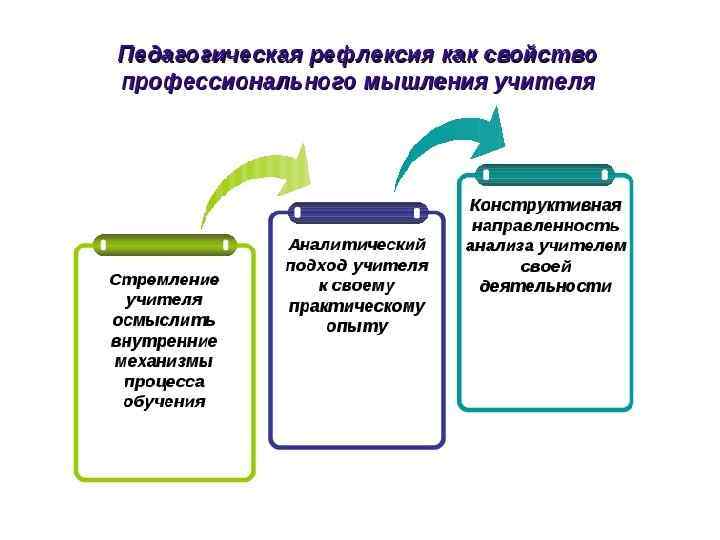 Педагогическая рефлексия как свойство профессионального мышления учителя

Стремление учителя осмыслить внутренние механизмы процесса обучения

Аналитический подход учителя к своему практическому опыту

Конструктивная направленность анализа учителем своей деятельности